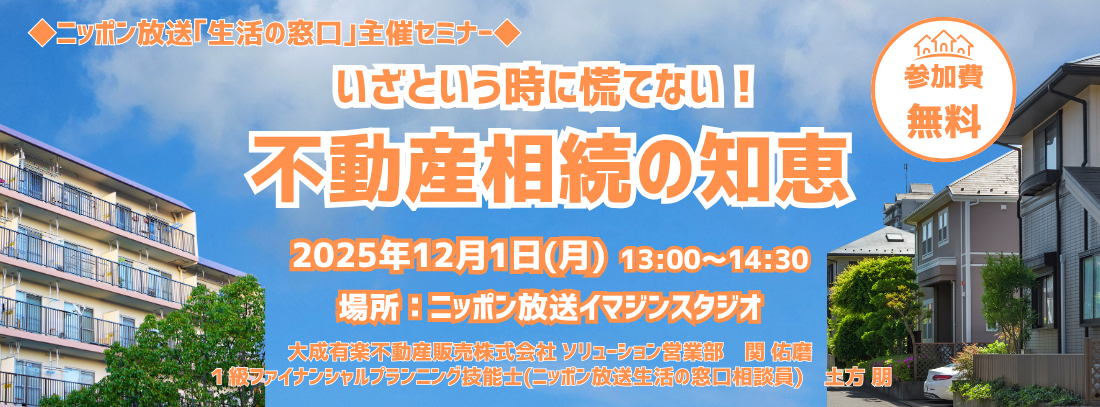 ◆ニッポン放送「生活の窓口」主催セミナー◆

いざという時に慌てない！

不動産相続の知恵

参加費
無料

2025年12月1日(月) 13:00～14:30

場所：ニッポン放送イマジンスタジオ

大成有楽不動産販売株式会社 ソリューション営業部　関 佑磨
1級ファイナンシャルプランニング技能士(ニッポン放送生活の窓口相談員)　土方 朋